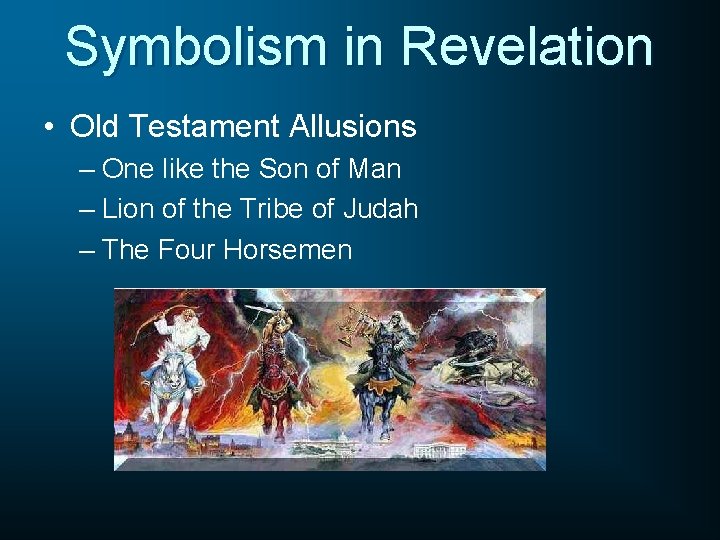 Symbolism in Revelation

• Old Testament Allusions
– One like the Son of Man
– Lion of the Tribe of Judah
– The Four Horsemen